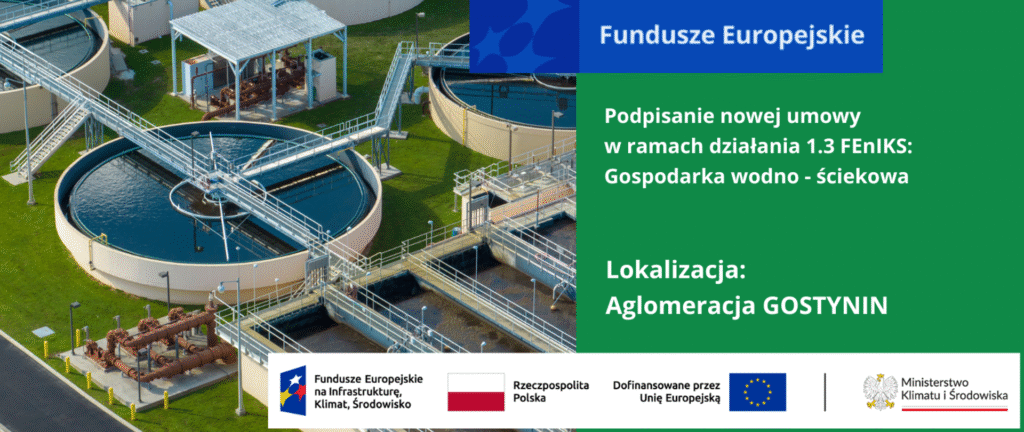 Fundusze Europejskie

Podpisanie nowej umowy w ramach działania 1.3 FEnIKS: Gospodarka wodno - ściekowa

Lokalizacja: Aglomeracja GOSTYNIN

Fundusze Europejskie na Infrastrukturę, Klimat, Środowisko

Rzeczpospolita Polska

Dofinansowane przez Unię Europejską

Ministerstwo Klimatu i Środowiska